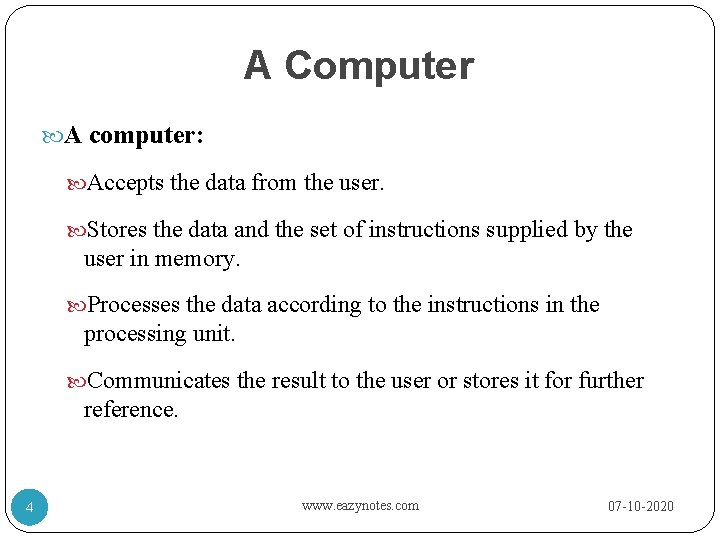 A Computer

A computer:

Accepts the data from the user.

Stores the data and the set of instructions supplied by the user in memory.

Processes the data according to the instructions in the processing unit.

Communicates the result to the user or stores it for further reference.

4

www.eazynotes.com

07-10-2020